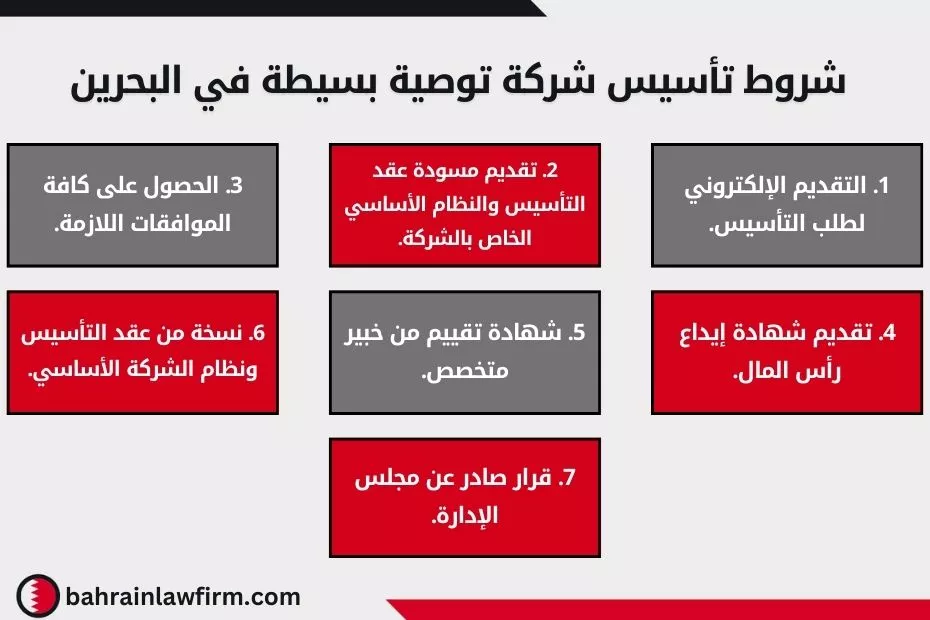 شروط تأسيس شركة توصية بسيطة في البحرين

1. التقديم الإلكتروني لطلب التأسيس.

2. تقديم مسودة عقد التأسيس والنظام الأساسي الخاص بالشركة.

3. الحصول على كافة الموافقات اللازمة.

4. تقديم شهادة إيداع رأس المال.

5. شهادة تقييم من خبير متخصص.

6. نسخة من عقد التأسيس ونظام الشركة الأساسي.

7. قرار صادر عن مجلس الإدارة.

bahrainlawfirm.com